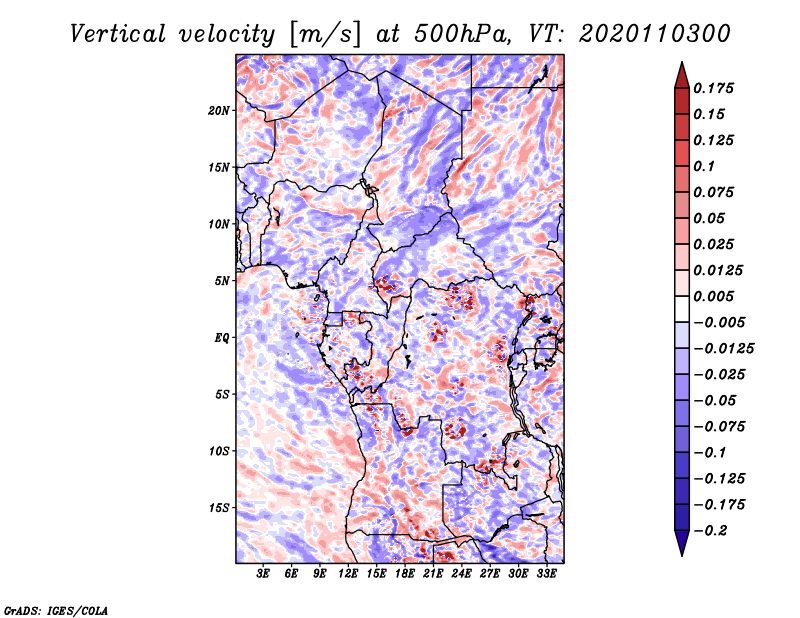 Vertical velocity [m/s] at 500hPa, VT: 2020110300

20N
15N
10N
5N
EQ
5S
10S
15S

3E 6E 9E 12E 15E 18E 21E 24E 27E 30E 33E

0.175
0.15
0.125
0.1
0.075
0.05
0.025
0.0125
0.005
−0.005
−0.0125
−0.025
−0.05
−0.075
−0.1
−0.125
−0.175
−0.2

GrADS: IGES/COLA